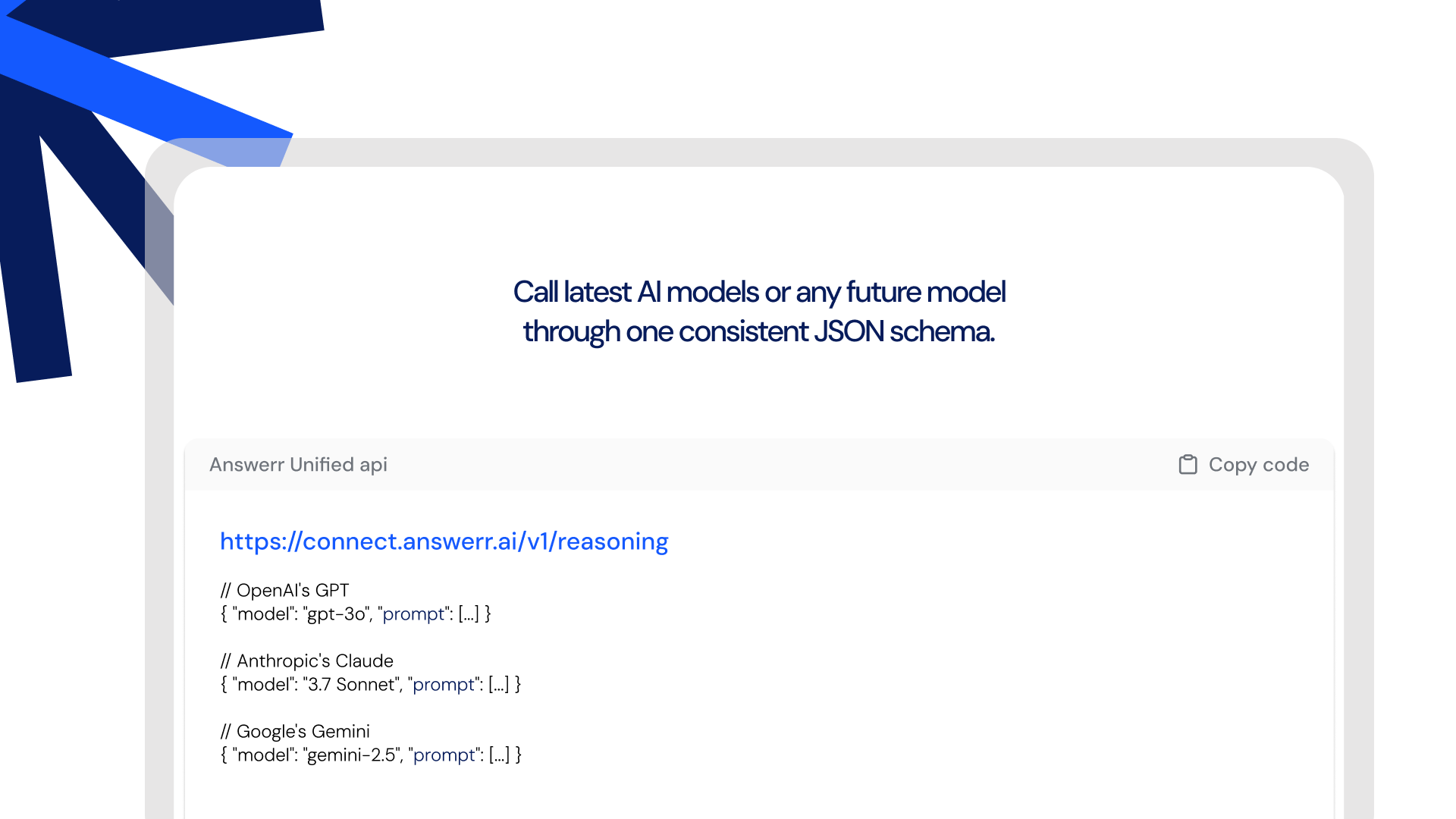 Call latest AI models or any future model through one consistent JSON schema.

Answerr Unified api

Copy code

https://connect.answerr.ai/v1/reasoning

// OpenAI's GPT
{ "model": "gpt-3o", "prompt": [...] }

// Anthropic's Claude
{ "model": "3.7 Sonnet", "prompt": [...] }

// Google's Gemini
{ "model": "gemini-2.5", "prompt": [...] }